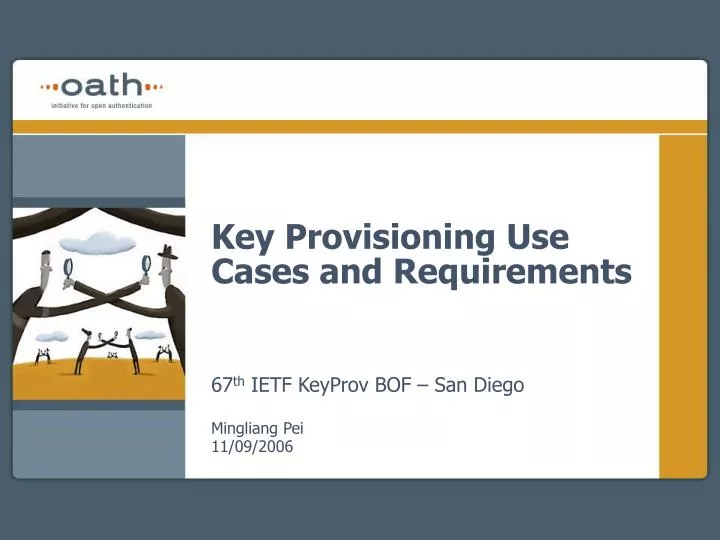 oath
initiative for open authentication

Key Provisioning Use Cases and Requirements

67th IETF KeyProv BOF – San Diego

Mingliang Pei
11/09/2006